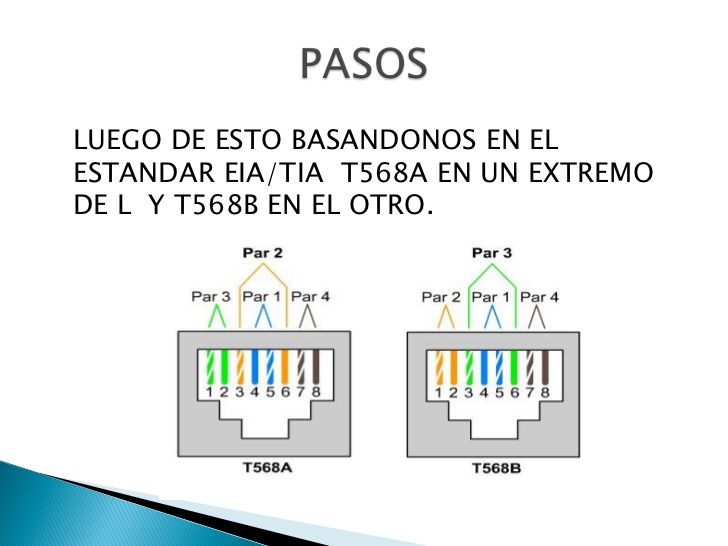 PASOS

LUEGO DE ESTO BASANDONOS EN EL ESTANDAR EIA/TIA T568A EN UN EXTREMO DE L Y T568B EN EL OTRO.

Par 2
Par 3 Par 1 Par 4
1 2 3 4 5 6 7 8
T568A

Par 3
Par 2 Par 1 Par 4
1 2 3 4 5 6 7 8
T568B